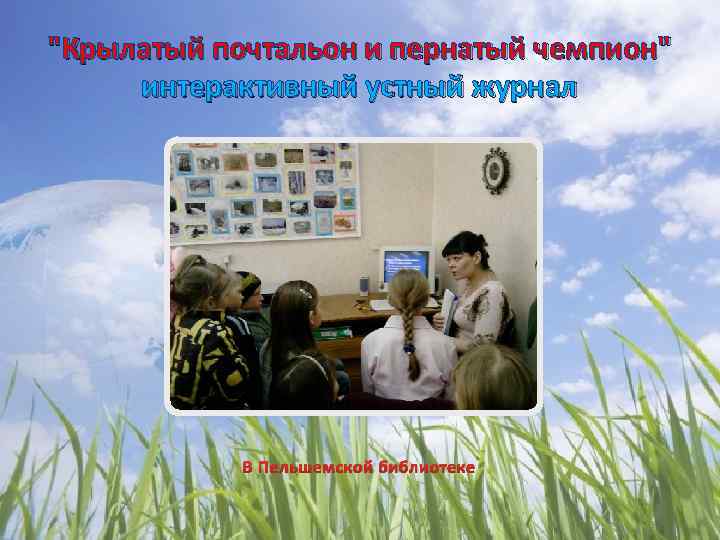 "Крылатый почтальон и пернатый чемпион"
интерактивный устный журнал

В Пельшемской библиотеке